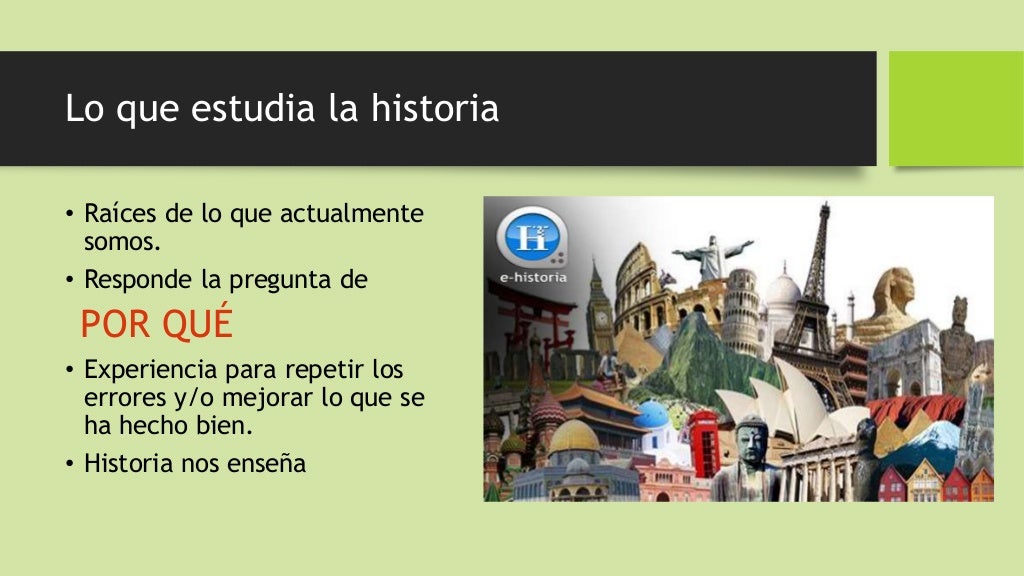 Lo que estudia la historia

• Raíces de lo que actualmente somos.
• Responde la pregunta de
POR QUÉ
• Experiencia para repetir los errores y/o mejorar lo que se ha hecho bien.
• Historia nos enseña

e-historia